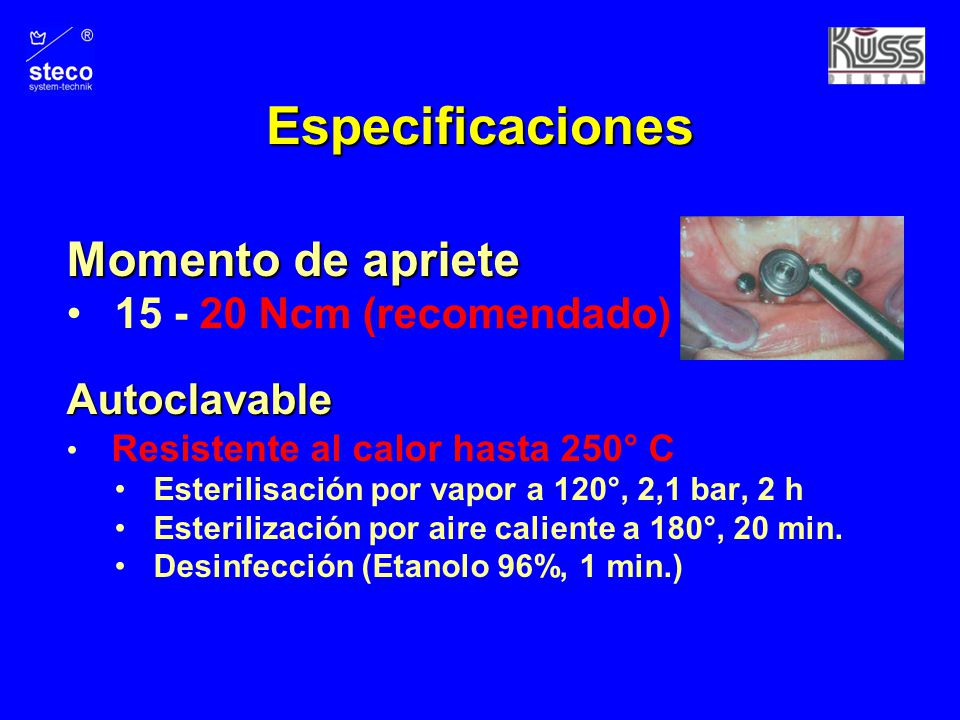 ®
steco
system-technik

KUSS
DENTAL

Especificaciones

Momento de apriete
• 15 - 20 Ncm (recomendado)

Autoclavable
• Resistente al calor hasta 250° C
• Esterilisación por vapor a 120°, 2,1 bar, 2 h
• Esterilización por aire caliente a 180°, 20 min.
• Desinfección (Etanolo 96%, 1 min.)